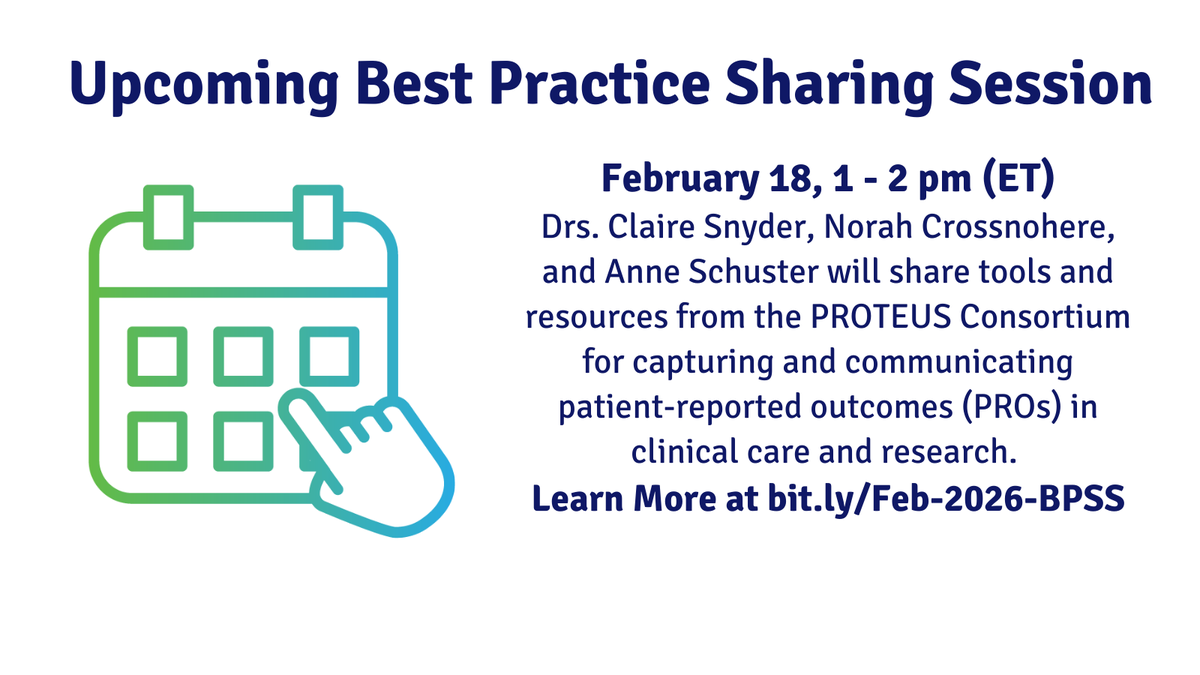 Upcoming Best Practice Sharing Session

February 18, 1 - 2 pm (ET)
Drs. Claire Snyder, Norah Crossnohere, and Anne Schuster will share tools and resources from the PROTEUS Consortium for capturing and communicating patient-reported outcomes (PROs) in clinical care and research.
Learn More at bit.ly/Feb-2026-BPSS